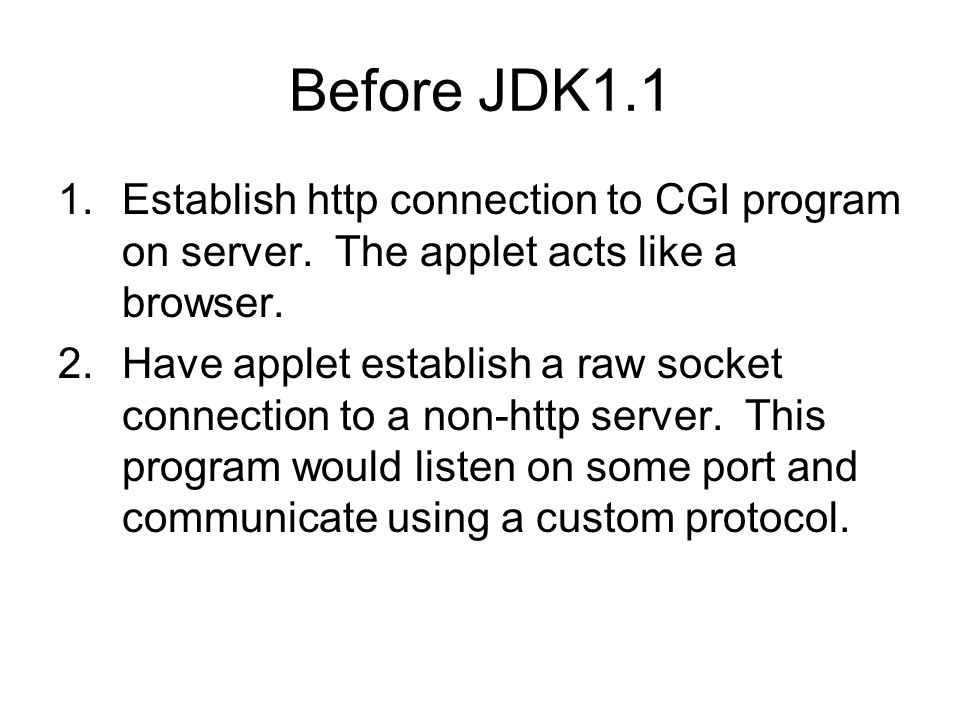 Before JDK1.1

1. Establish http connection to CGI program on server. The applet acts like a browser.
2. Have applet establish a raw socket connection to a non-http server. This program would listen on some port and communicate using a custom protocol.